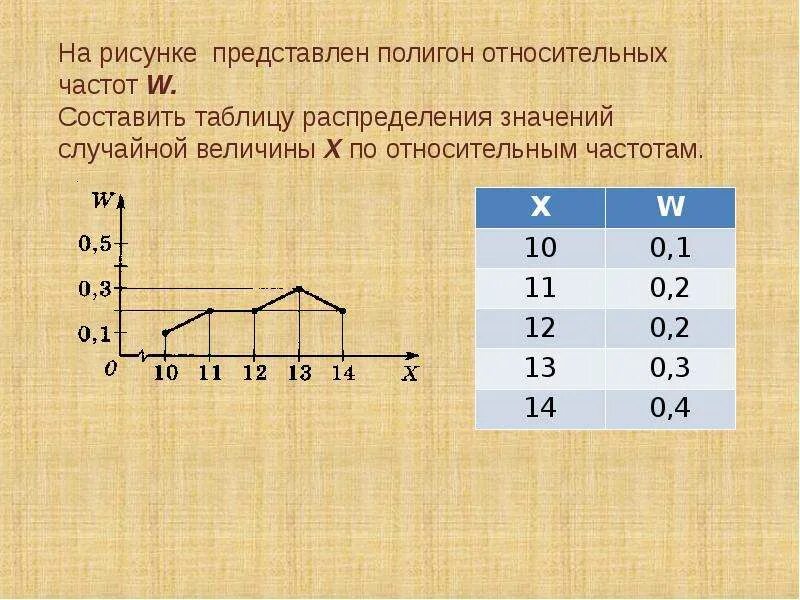 На рисунке представлен полигон относительных частот **W.**
Составить таблицу распределения значений случайной величины **X** по относительным частотам.

W
0,5
0,3
0,1
0
10 11 12 13 14 X

| X | W |
|---|---|
| 10 | 0,1 |
| 11 | 0,2 |
| 12 | 0,2 |
| 13 | 0,3 |
| 14 | 0,4 |